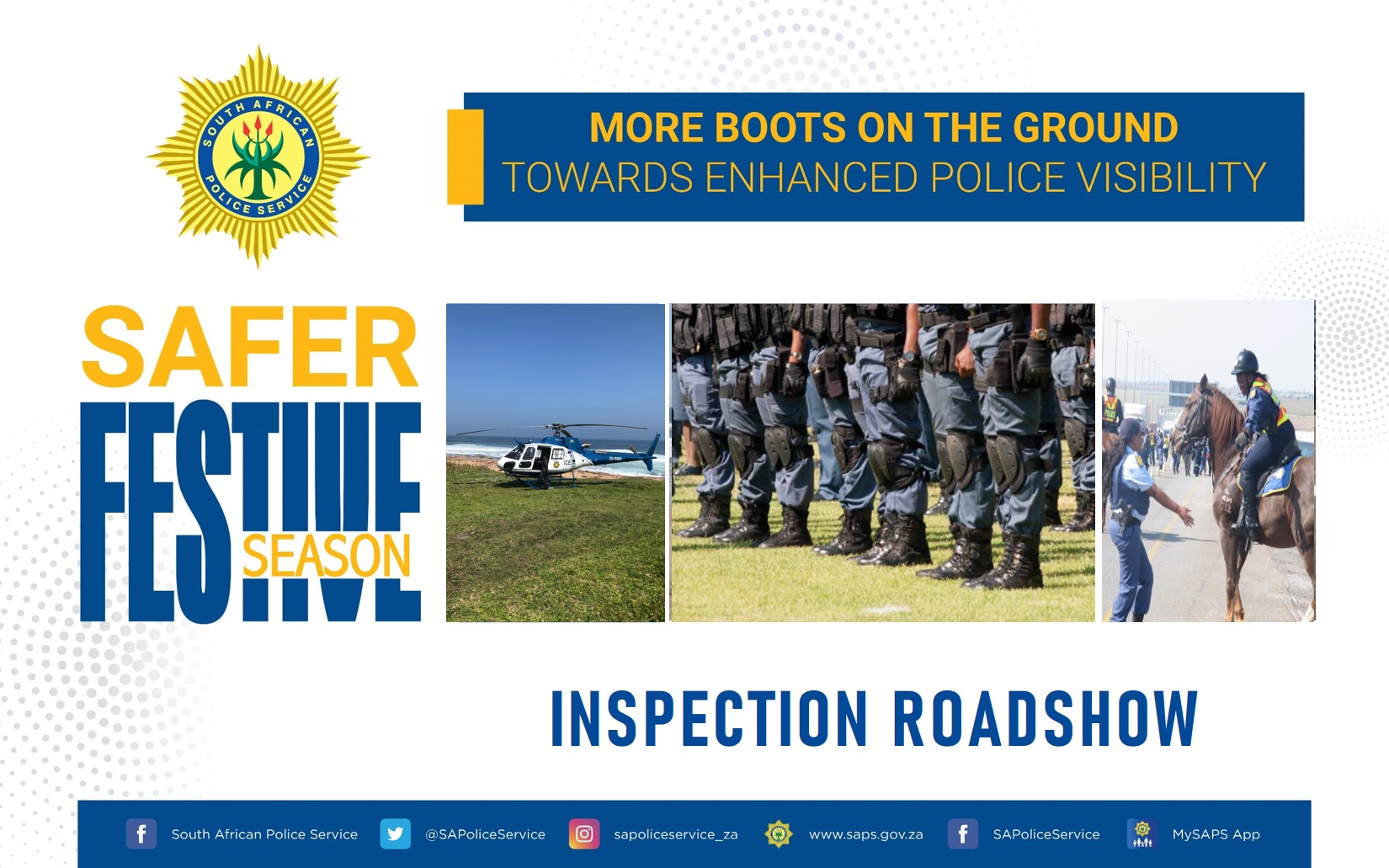 SOUTH AFRICAN POLICE SERVICE

MORE BOOTS ON THE GROUND
TOWARDS ENHANCED POLICE VISIBILITY

SAFER
FESTIVE
SEASON

INSPECTION ROADSHOW

South African Police Service @SAPoliceService sapoliceservice_za www.saps.gov.za SAPoliceService MySAPS App